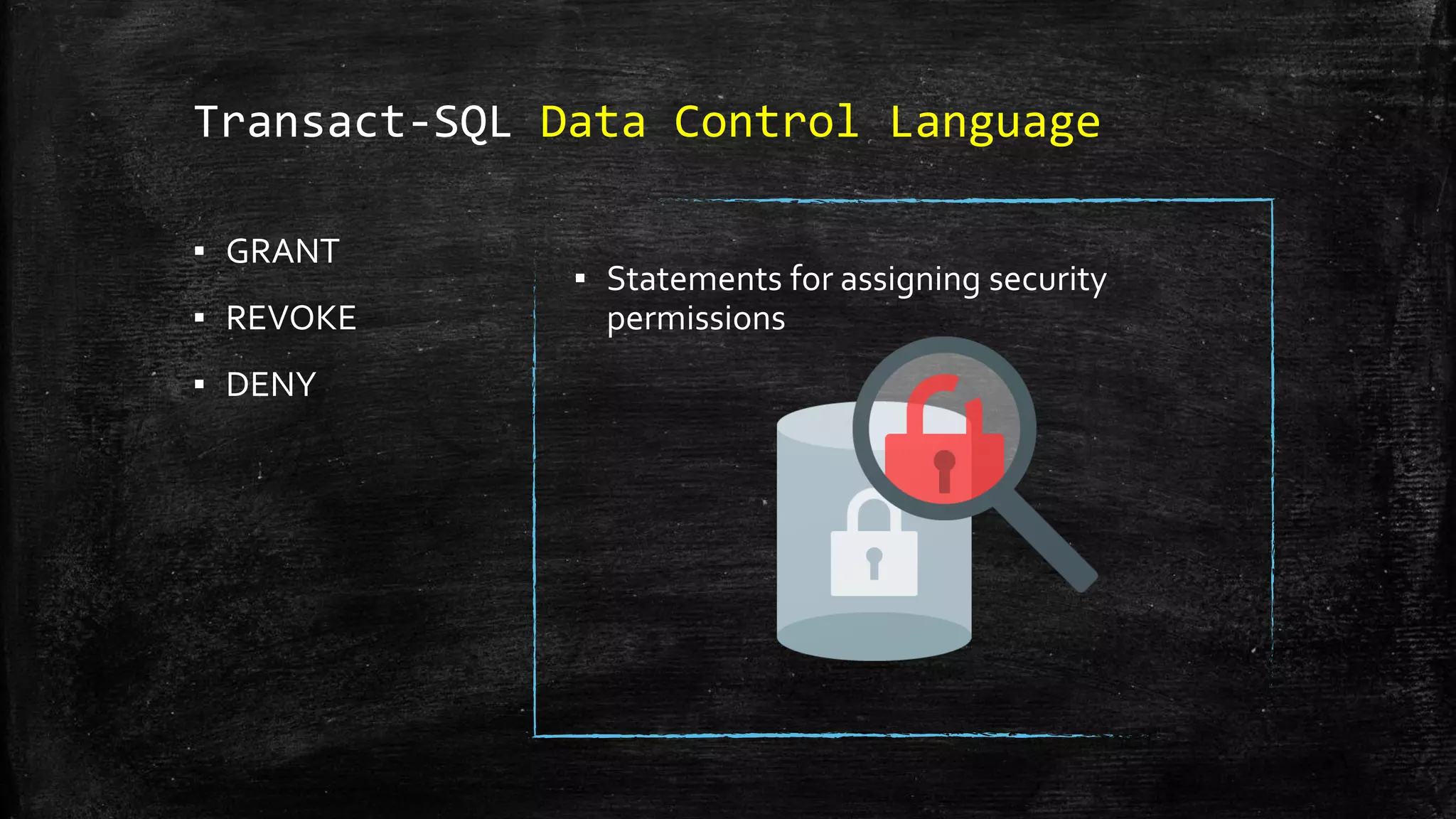 Transact-SQL Data Control Language

▪ GRANT
▪ REVOKE
▪ DENY

▪ Statements for assigning security permissions